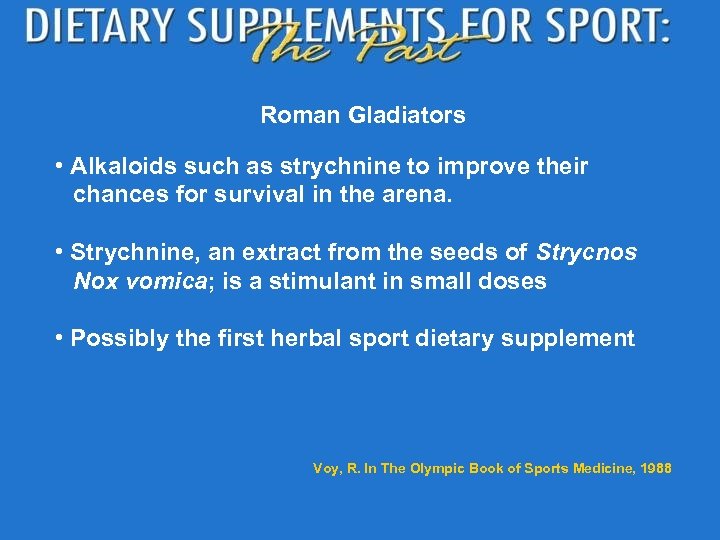 DIETARY SUPPLEMENTS FOR SPORT:
The Past

Roman Gladiators

• Alkaloids such as strychnine to improve their chances for survival in the arena.

• Strychnine, an extract from the seeds of Strycnos Nox vomica; is a stimulant in small doses

• Possibly the first herbal sport dietary supplement

Voy, R. In The Olympic Book of Sports Medicine, 1988